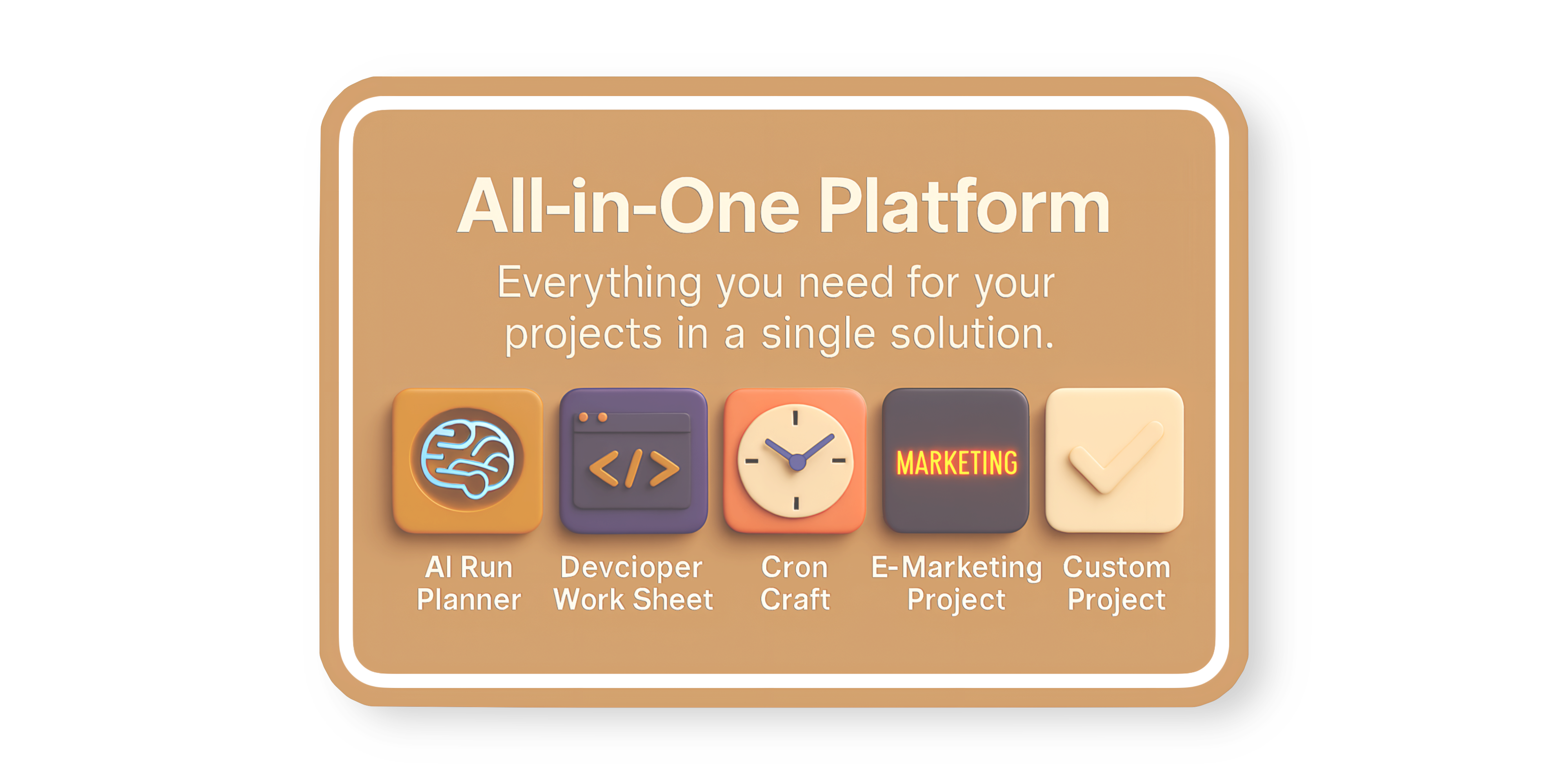 All-in-One Platform

Everything you need for your projects in a single solution.

</>

MARKETING

AI Run Planner

Devcioper Work Sheet

Cron Craft

E-Marketing Project

Custom Project